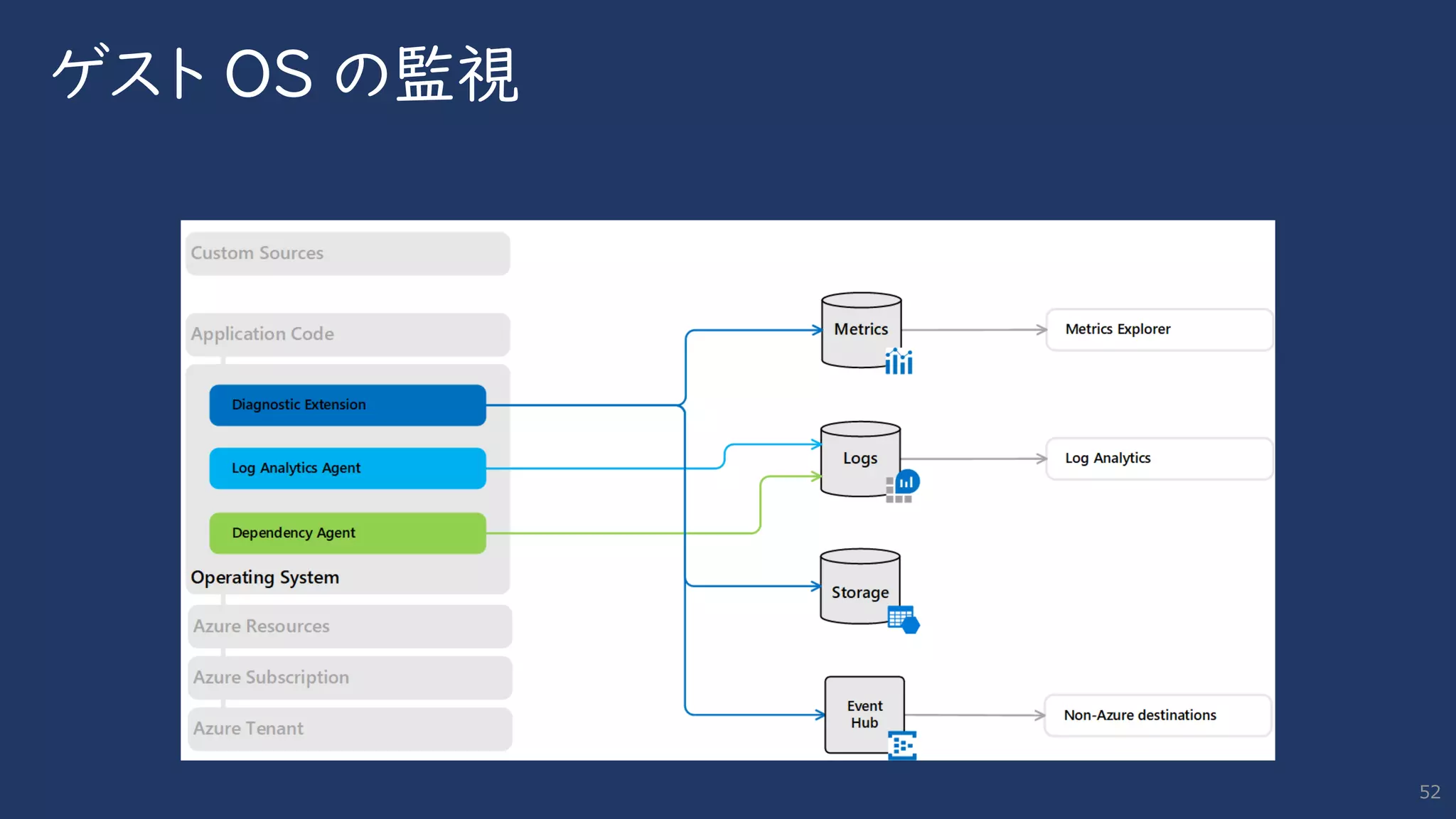 ゲスト OS の監視

Custom Sources

Application Code

Diagnostic Extension

Log Analytics Agent

Dependency Agent

Operating System

Azure Resources

Azure Subscription

Azure Tenant

Metrics

Logs

Storage

Event Hub

Metrics Explorer

Log Analytics

Non-Azure destinations

52